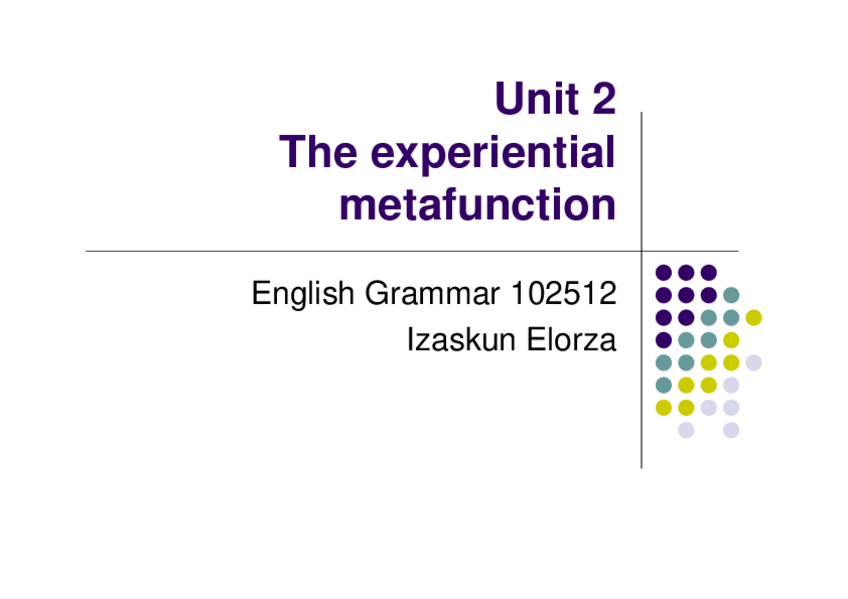 Unit 2
The experiential metafunction

English Grammar 102512
Izaskun Elorza